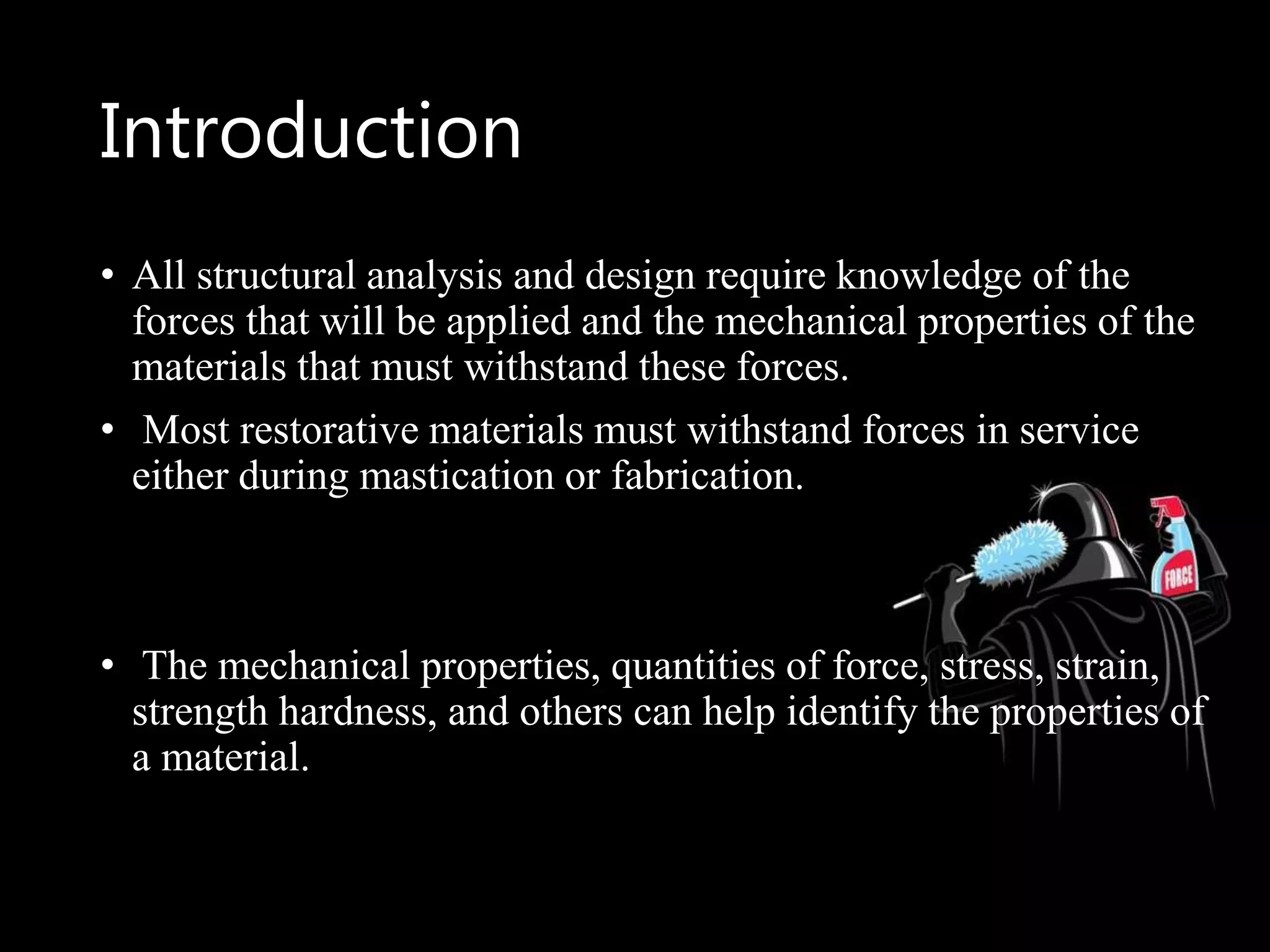 Introduction

• All structural analysis and design require knowledge of the forces that will be applied and the mechanical properties of the materials that must withstand these forces.

• Most restorative materials must withstand forces in service either during mastication or fabrication.

FORCE

• The mechanical properties, quantities of force, stress, strain, strength hardness, and others can help identify the properties of a material.